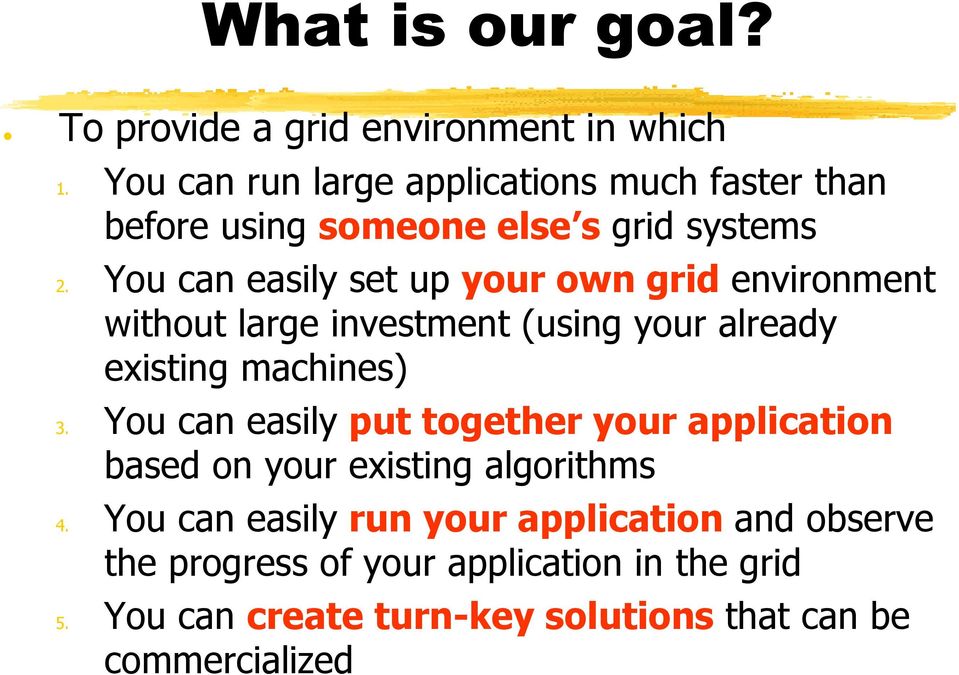 What is our goal?

To provide a grid environment in which

1. You can run large applications much faster than before using someone else's grid systems
2. You can easily set up your own grid environment without large investment (using your already existing machines)
3. You can easily put together your application based on your existing algorithms
4. You can easily run your application and observe the progress of your application in the grid
5. You can create turn-key solutions that can be commercialized